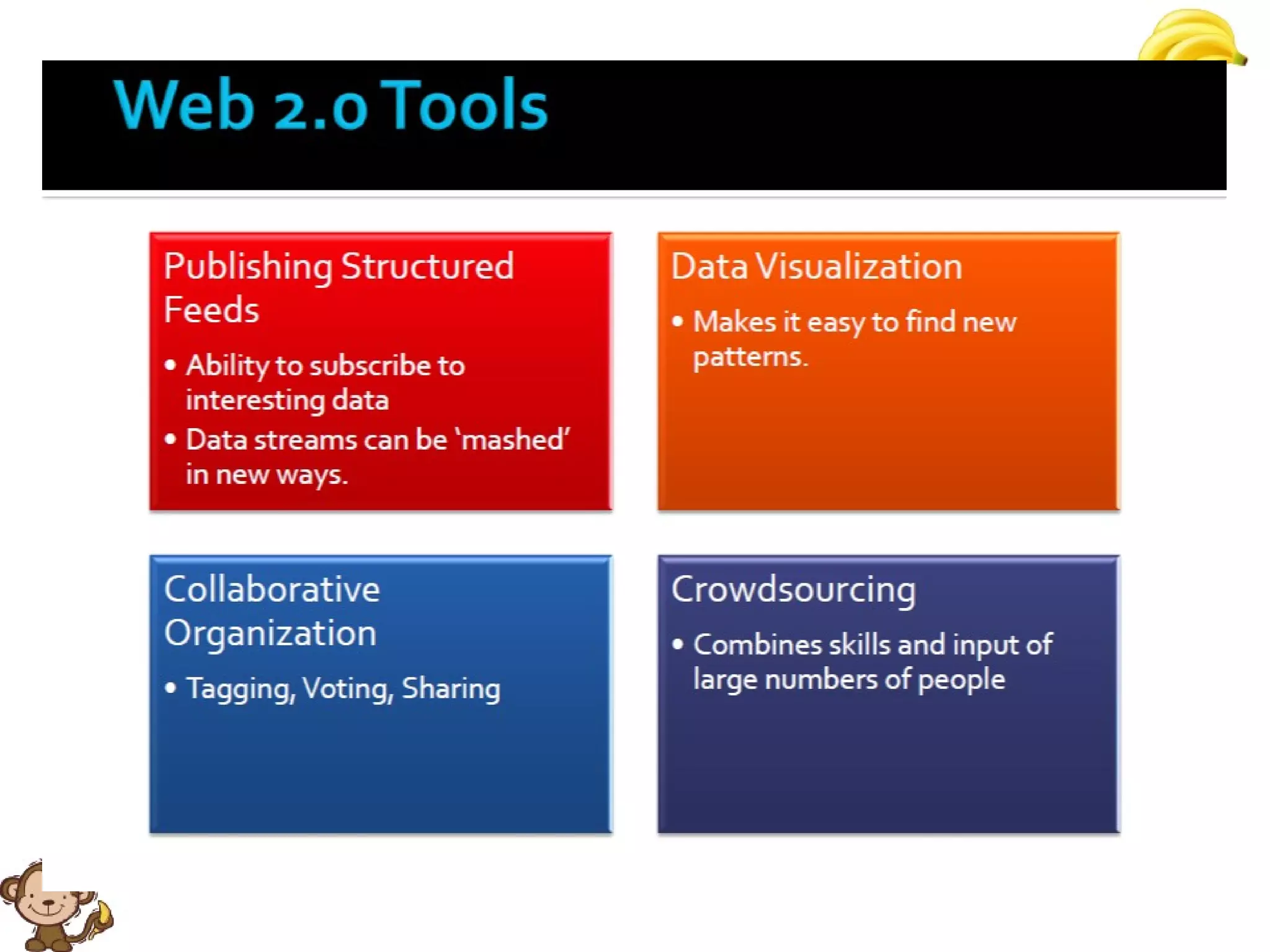 Web 2.0 Tools

Publishing Structured Feeds

• Ability to subscribe to interesting data
• Data streams can be 'mashed' in new ways.

Data Visualization

• Makes it easy to find new patterns.

Collaborative Organization

• Tagging, Voting, Sharing

Crowdsourcing

• Combines skills and input of large numbers of people